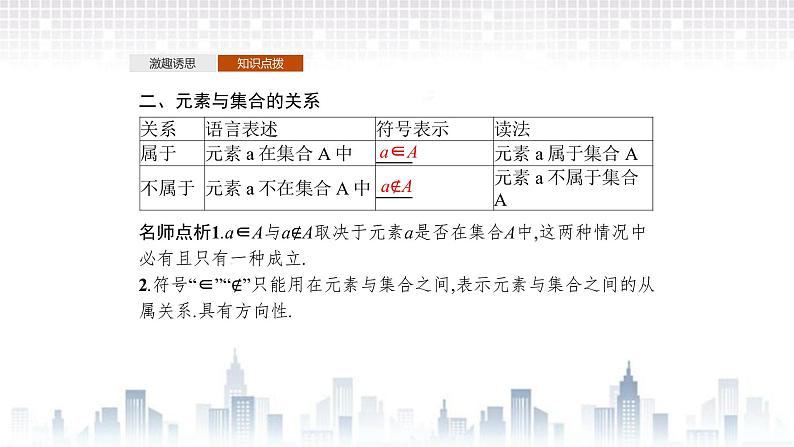 激趣诱思　知识点拨

二、元素与集合的关系

| 关系 | 语言表述 | 符号表示 | 读法 |
|---|---|---|---|
| 属于 | 元素 a 在集合 A 中 | $a\in A$ | 元素 a 属于集合 A |
| 不属于 | 元素 a 不在集合 A 中 | $a\notin A$ | 元素 a 不属于集合 A |

名师点析1.$a\in A$与$a\notin A$取决于元素$a$是否在集合$A$中,这两种情况中必有且只有一种成立.

2.符号“$\in$”“$\notin$”只能用在元素与集合之间,表示元素与集合之间的从属关系.具有方向性.